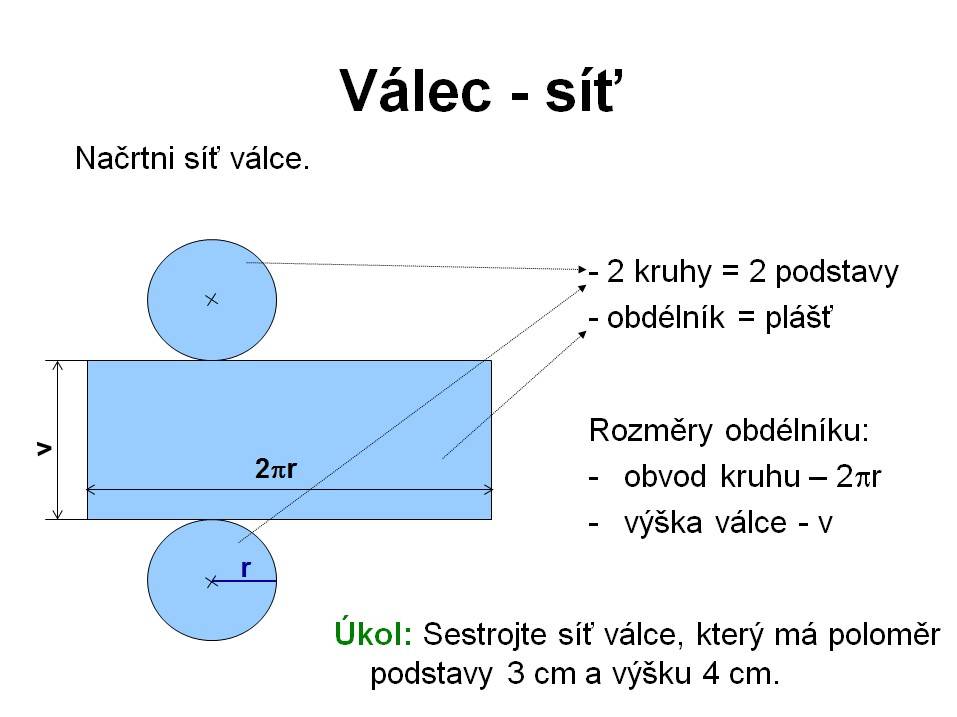 Válec - síť

Načrtni síť válce.

v

$2\pi r$

r

- 2 kruhy = 2 podstavy
- obdélník = plášť

Rozměry obdélníku:
- obvod kruhu – $2\pi r$
- výška válce - v

Úkol: Sestrojte síť válce, který má poloměr podstavy 3 cm a výšku 4 cm.